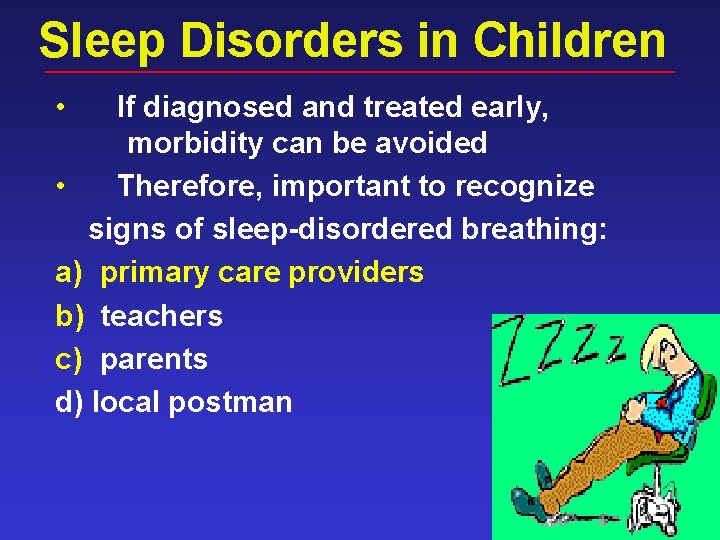 Sleep Disorders in Children

• If diagnosed and treated early, morbidity can be avoided

• Therefore, important to recognize signs of sleep-disordered breathing:

a) primary care providers

b) teachers

c) parents

d) local postman

ZZZz